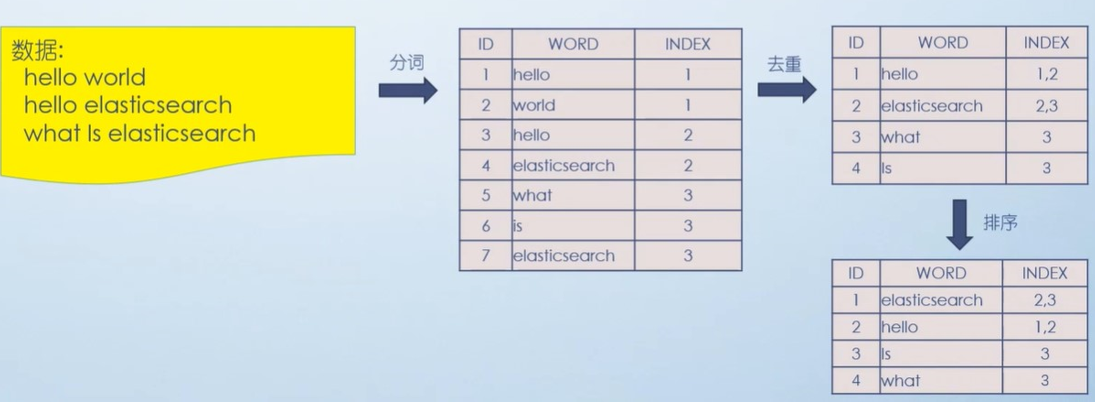 数据:
hello world
hello elasticsearch
what Is elasticsearch

分词

| ID | WORD | INDEX |
|---|---|---|
| 1 | hello | 1 |
| 2 | world | 1 |
| 3 | hello | 2 |
| 4 | elasticsearch | 2 |
| 5 | what | 3 |
| 6 | is | 3 |
| 7 | elasticsearch | 3 |

去重

| ID | WORD | INDEX |
|---|---|---|
| 1 | hello | 1,2 |
| 2 | elasticsearch | 2,3 |
| 3 | what | 3 |
| 4 | Is | 3 |

排序

| ID | WORD | INDEX |
|---|---|---|
| 1 | elasticsearch | 2,3 |
| 2 | hello | 1,2 |
| 3 | Is | 3 |
| 4 | what | 3 |